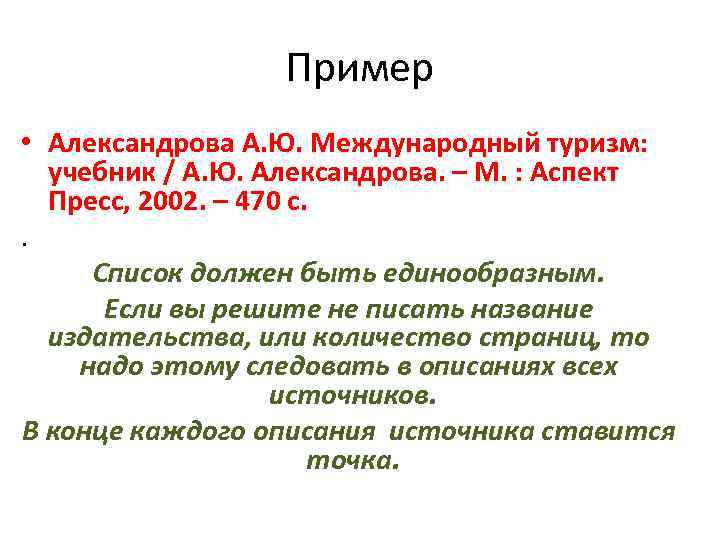 Пример

• Александрова А.Ю. Международный туризм: учебник / А.Ю. Александрова. – М. : Аспект Пресс, 2002. – 470 с.

.

Список должен быть единообразным.

Если вы решите не писать название издательства, или количество страниц, то надо этому следовать в описаниях всех источников.

В конце каждого описания источника ставится точка.